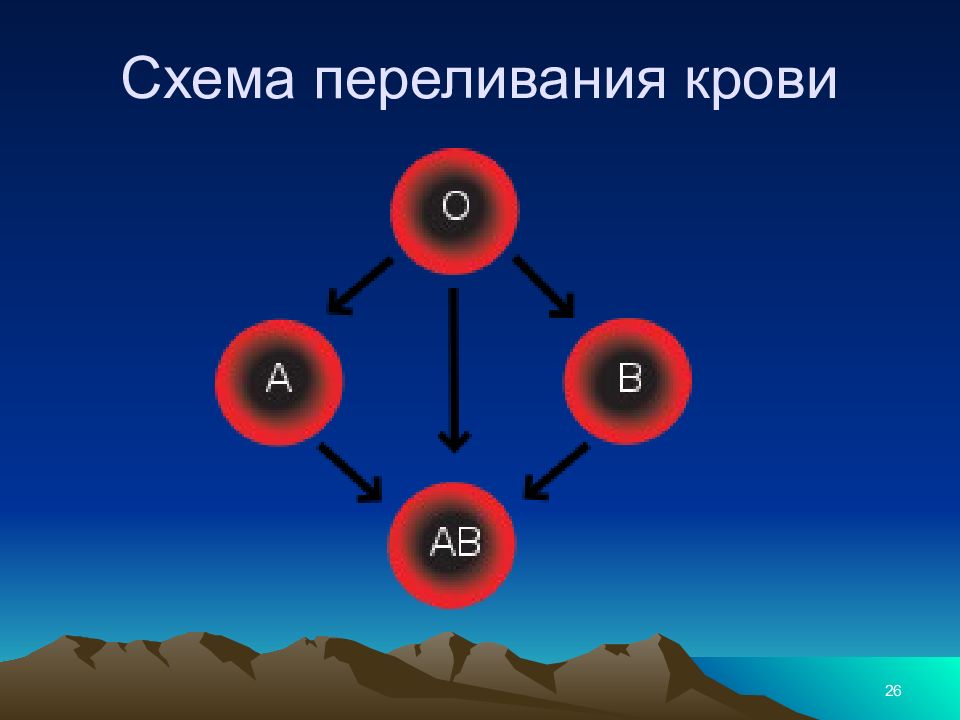 Схема переливания крови

O

A

B

AB

26